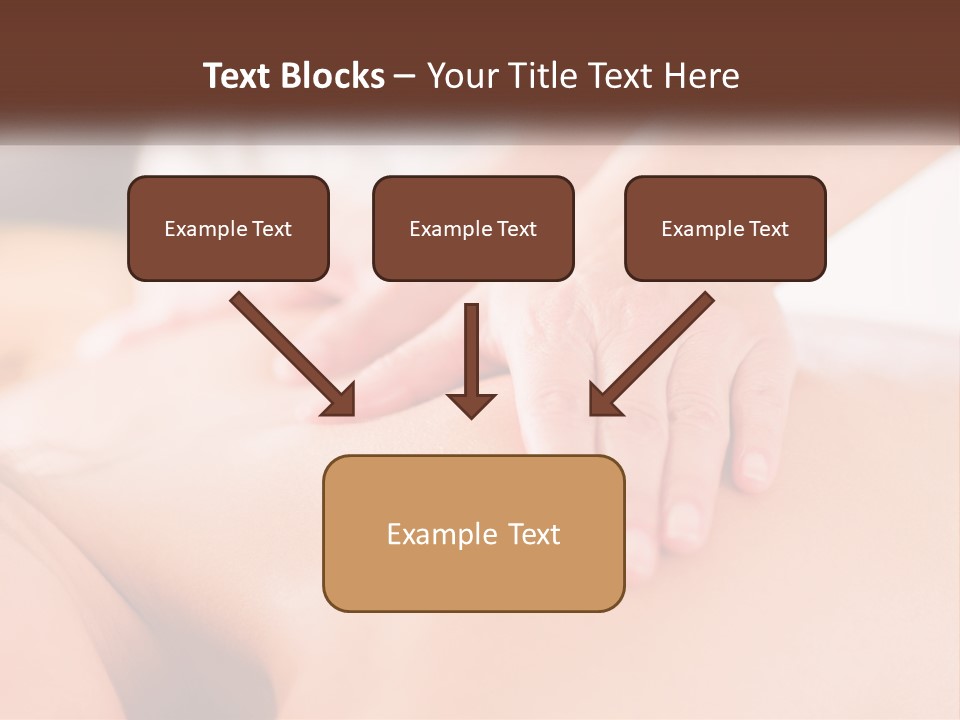 Text Blocks – Your Title Text Here

Example Text

Example Text

Example Text

Example Text